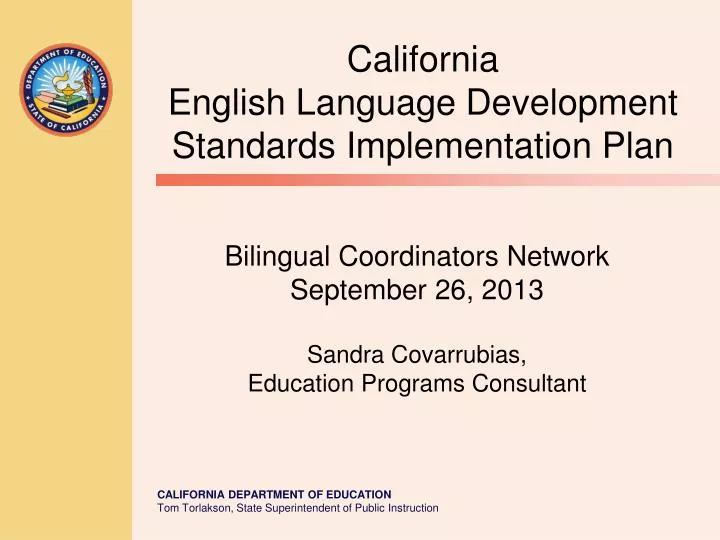 DEPARTMENT OF EDUCATION
STATE OF CALIFORNIA

California
English Language Development Standards Implementation Plan

Bilingual Coordinators Network
September 26, 2013

Sandra Covarrubias,
Education Programs Consultant

CALIFORNIA DEPARTMENT OF EDUCATION
Tom Torlakson, State Superintendent of Public Instruction